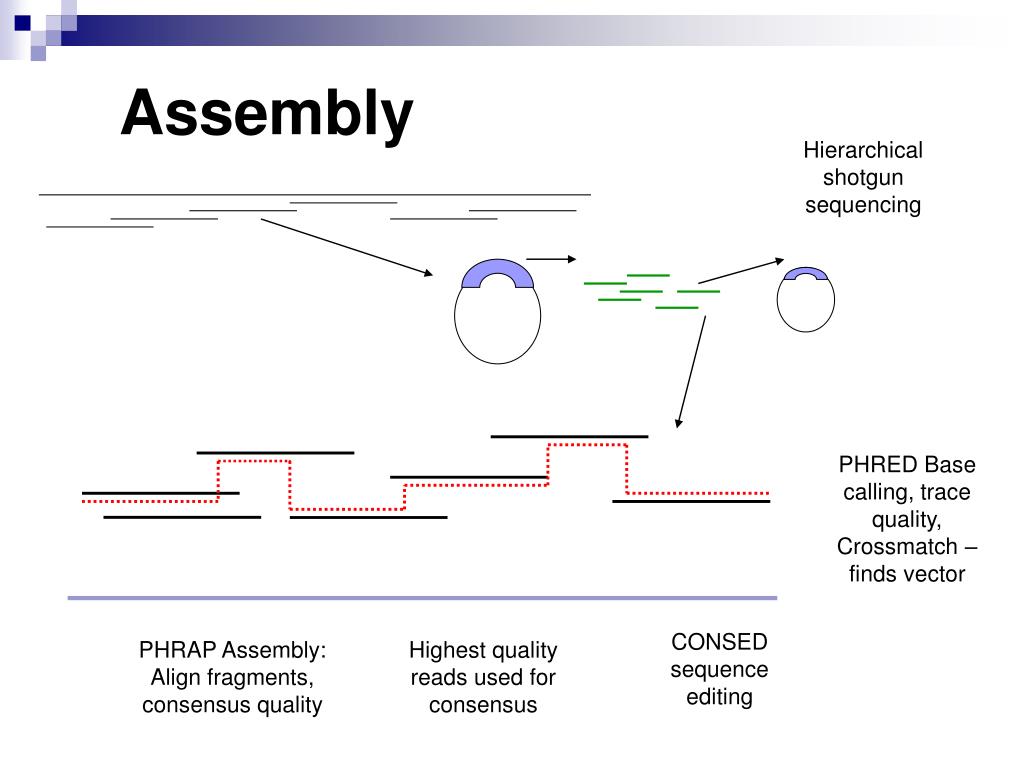 Assembly

Hierarchical shotgun sequencing

PHRED Base calling, trace quality, Crossmatch – finds vector

PHRAP Assembly: Align fragments, consensus quality

Highest quality reads used for consensus

CONSED sequence editing